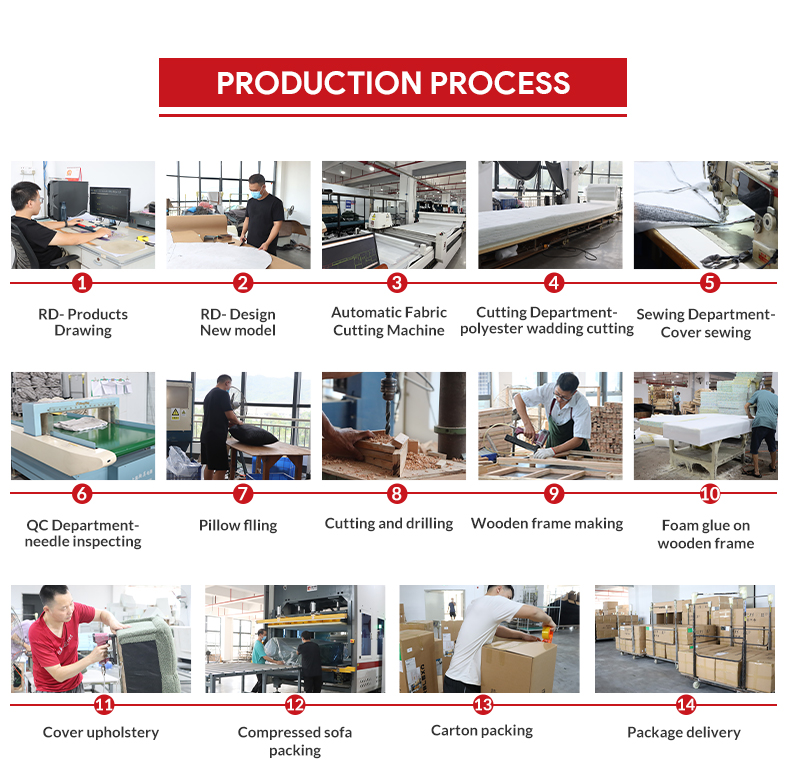 PRODUCTION PROCESS

1
RD- Products Drawing

2
RD- Design New model

3
Automatic Fabric Cutting Machine

4
Cutting Department- polyester wadding cutting

5
Sewing Department- Cover sewing

6
QC Department- needle inspecting

7
Pillow flling

8
Cutting and drilling

9
Wooden frame making

10
Foam glue on wooden frame

11
Cover upholstery

12
Compressed sofa packing

13
Carton packing

14
Package delivery